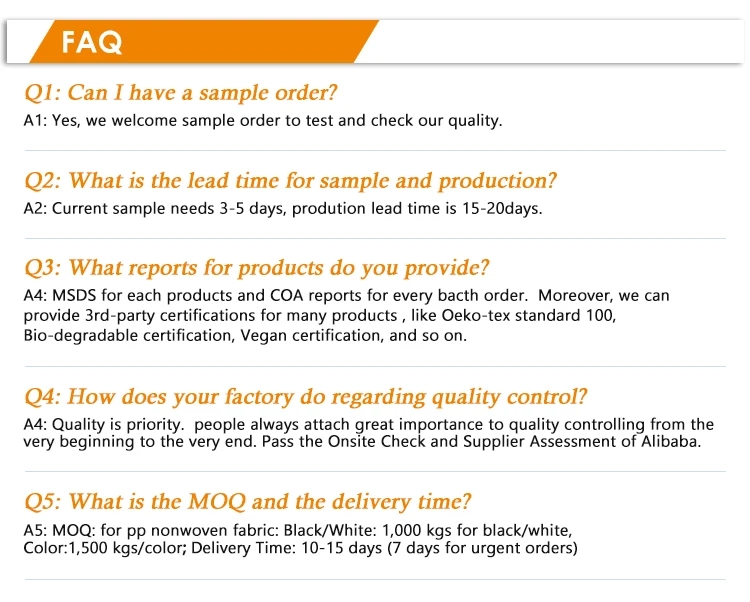 FAQ

Q1: Can I have a sample order?
A1: Yes, we welcome sample order to test and check our quality.

Q2: What is the lead time for sample and production?
A2: Current sample needs 3-5 days, prodution lead time is 15-20days.

Q3: What reports for products do you provide?
A4: MSDS for each products and COA reports for every bacth order.  Moreover, we can provide 3rd-party certifications for many products , like Oeko-tex standard 100, Bio-degradable certification, Vegan certification, and so on.

Q4: How does your factory do regarding quality control?
A4: Quality is priority.  people always attach great importance to quality controlling from the very beginning to the very end. Pass the Onsite Check and Supplier Assessment of Alibaba.

Q5: What is the MOQ and the delivery time?
A5: MOQ: for pp nonwoven fabric: Black/White: 1,000 kgs for black/white, Color:1,500 kgs/color; Delivery Time: 10-15 days (7 days for urgent orders)